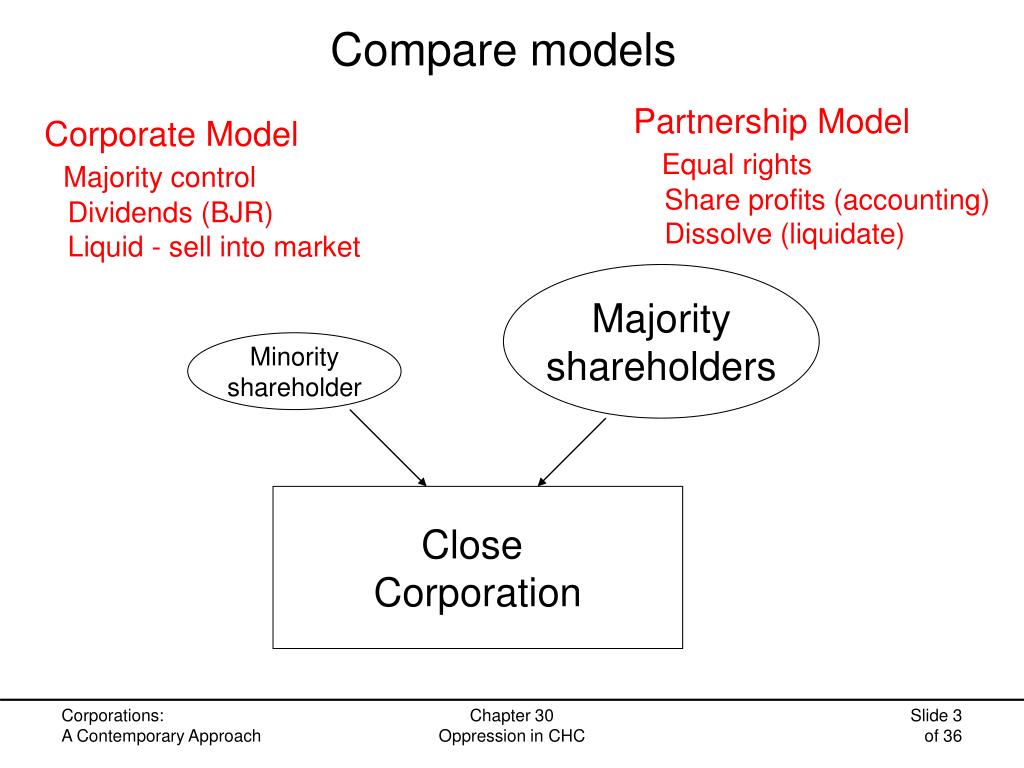 Compare models

Corporate Model
Majority control
Dividends (BJR)
Liquid - sell into market

Partnership Model
Equal rights
Share profits (accounting)
Dissolve (liquidate)

Minority shareholder

Majority shareholders

Close Corporation

Corporations:
A Contemporary Approach

Chapter 30
Oppression in CHC

Slide 3
of 36